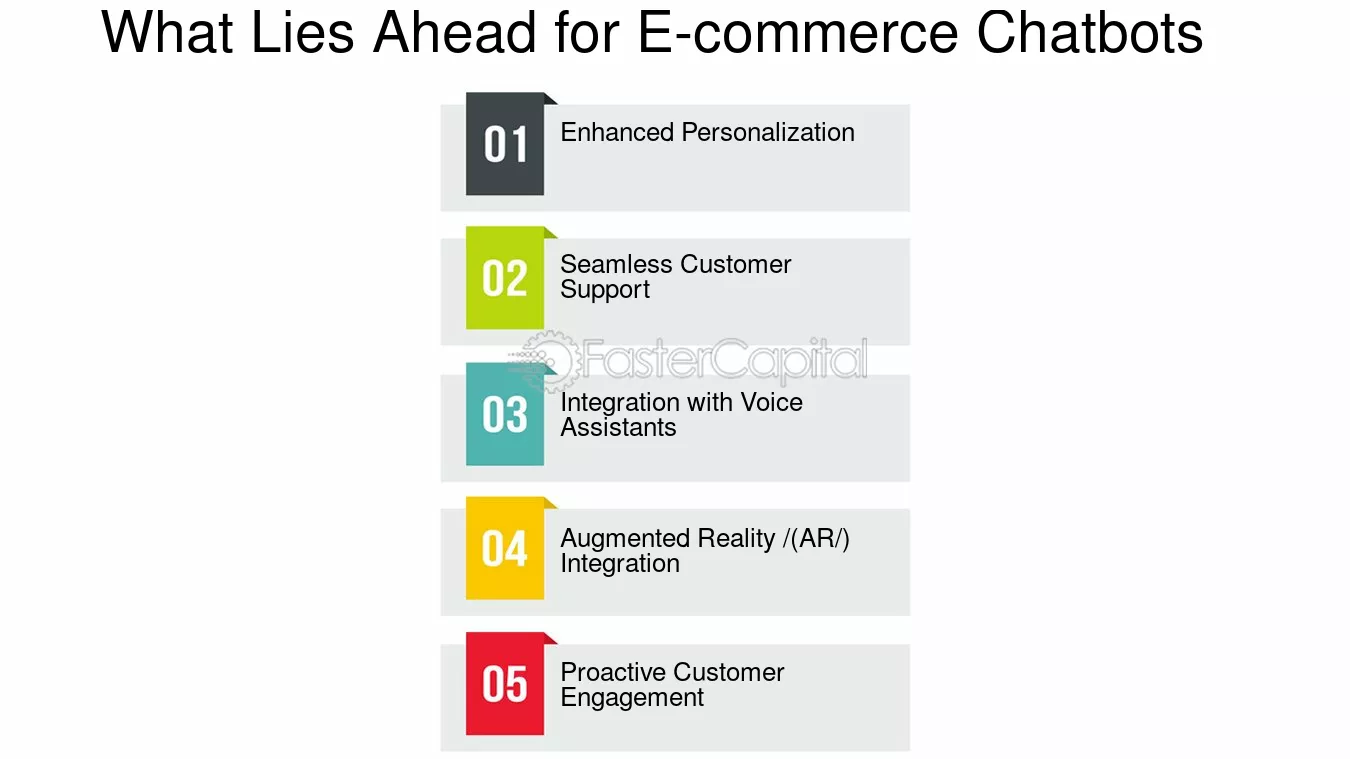 What Lies Ahead for E-commerce Chatbots

01
Enhanced Personalization

02
Seamless Customer Support

03
Integration with Voice Assistants

04
Augmented Reality /(AR/) Integration

05
Proactive Customer Engagement

FasterCapital